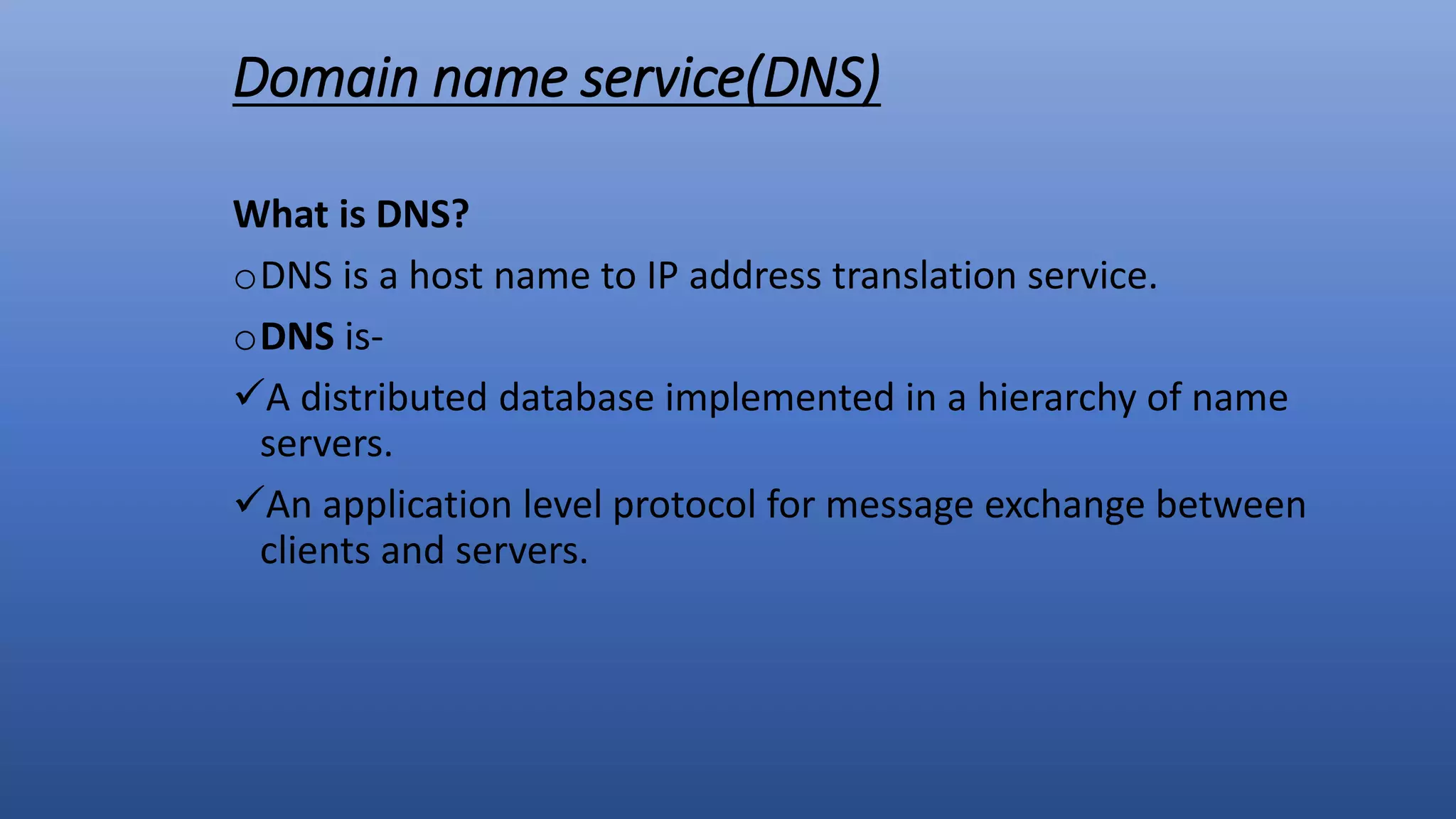 Domain name service(DNS)

What is DNS?

o DNS is a host name to IP address translation service.

o DNS is-

✓ A distributed database implemented in a hierarchy of name servers.

✓ An application level protocol for message exchange between clients and servers.